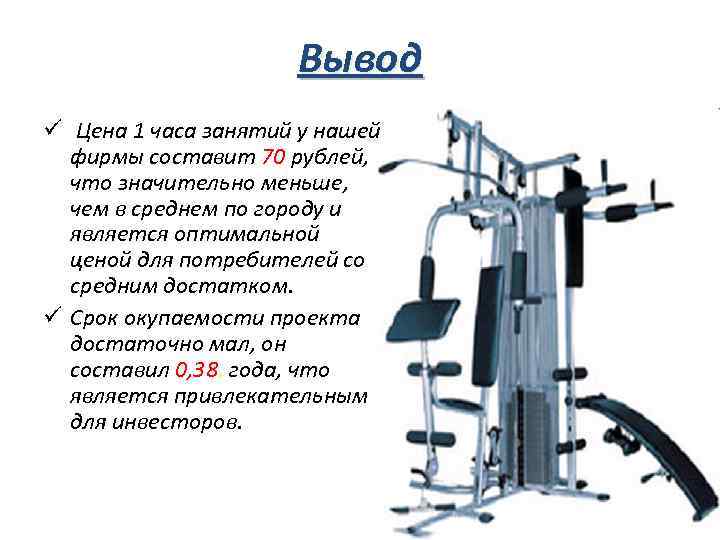 Вывод

✓ Цена 1 часа занятий у нашей фирмы составит 70 рублей, что значительно меньше, чем в среднем по городу и является оптимальной ценой для потребителей со средним достатком.

✓ Срок окупаемости проекта достаточно мал, он составил 0,38 года, что является привлекательным для инвесторов.